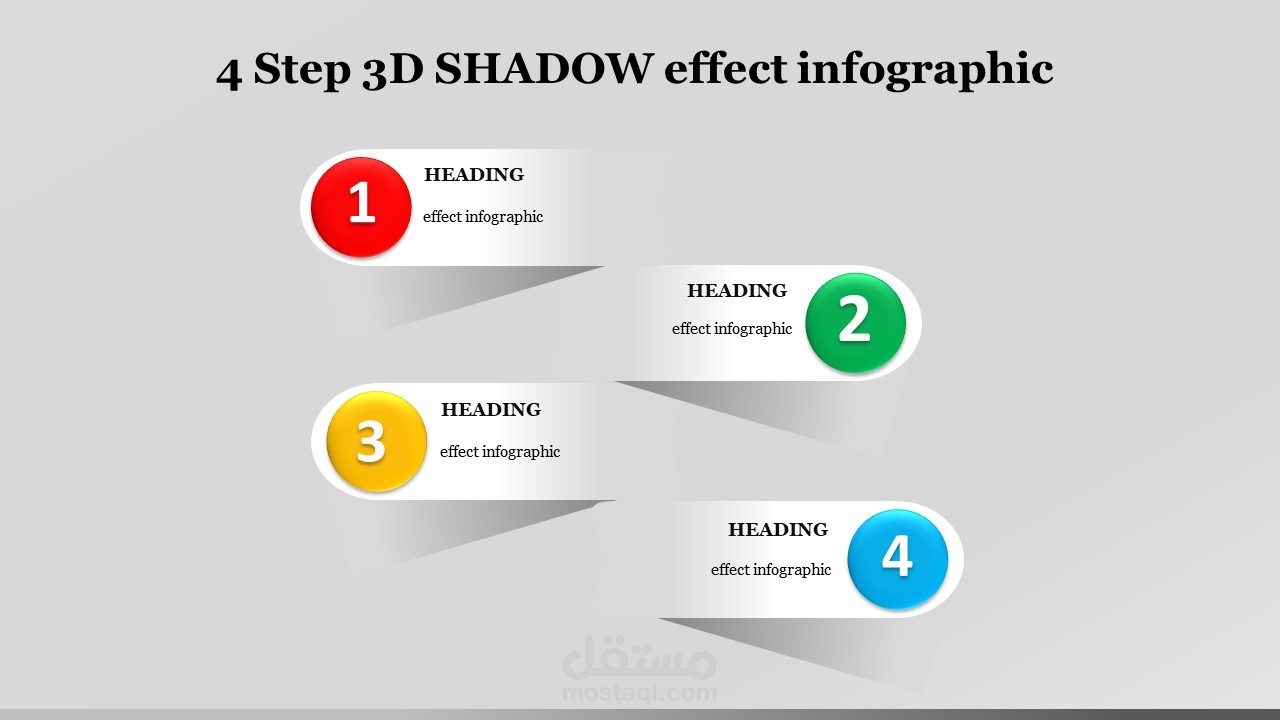 4 Step 3D SHADOW effect infographic

1
HEADING
effect infographic

HEADING
effect infographic
2

3
HEADING
effect infographic

HEADING
effect infographic
4

مستقل
mostaql.com